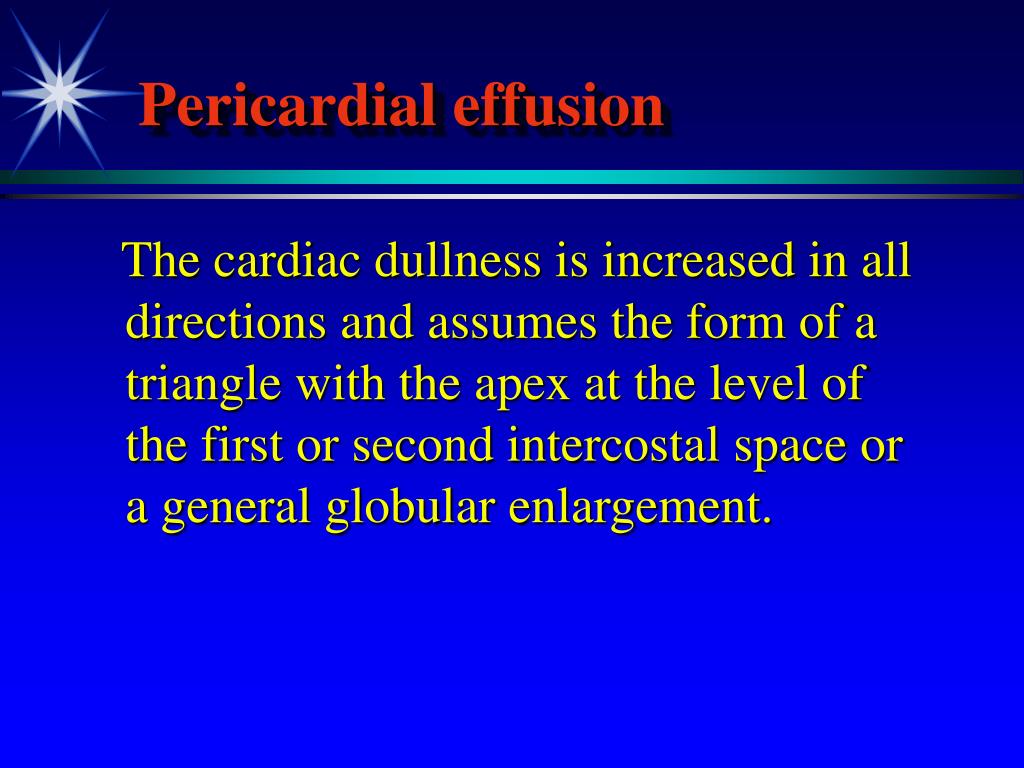 Pericardial effusion

The cardiac dullness is increased in all directions and assumes the form of a triangle with the apex at the level of the first or second intercostal space or a general globular enlargement.